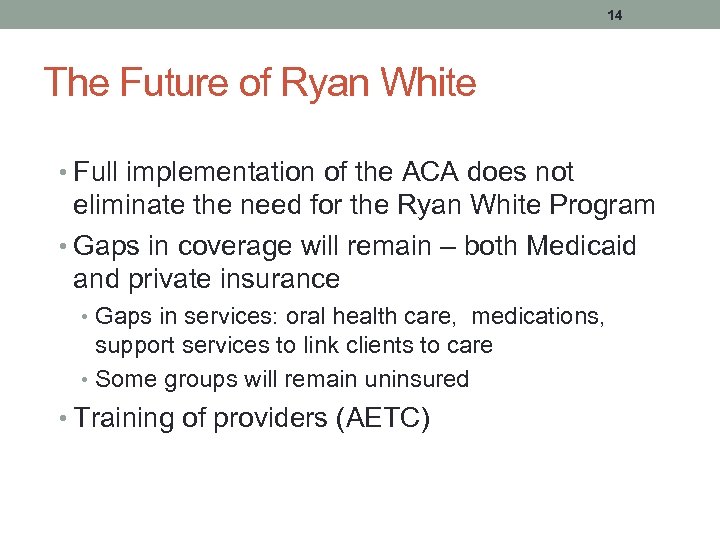 14

The Future of Ryan White

• Full implementation of the ACA does not eliminate the need for the Ryan White Program
• Gaps in coverage will remain – both Medicaid and private insurance
  • Gaps in services: oral health care,  medications, support services to link clients to care
  • Some groups will remain uninsured
• Training of providers (AETC)